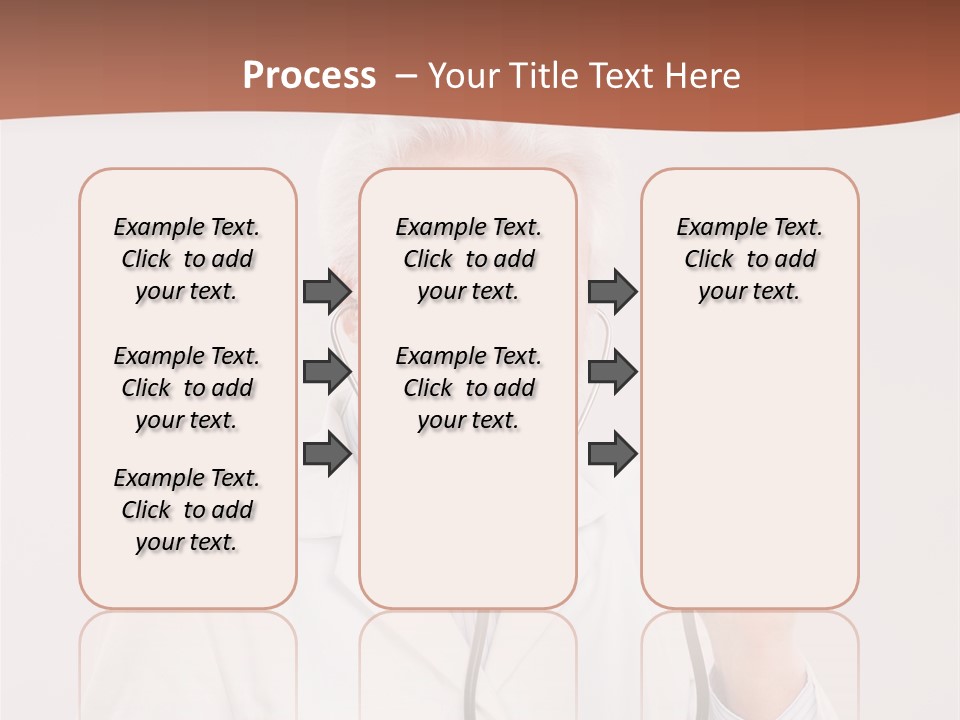 Process – Your Title Text Here

Example Text. Click to add your text.

Example Text. Click to add your text.

Example Text. Click to add your text.

Example Text. Click to add your text.

Example Text. Click to add your text.

Example Text. Click to add your text.